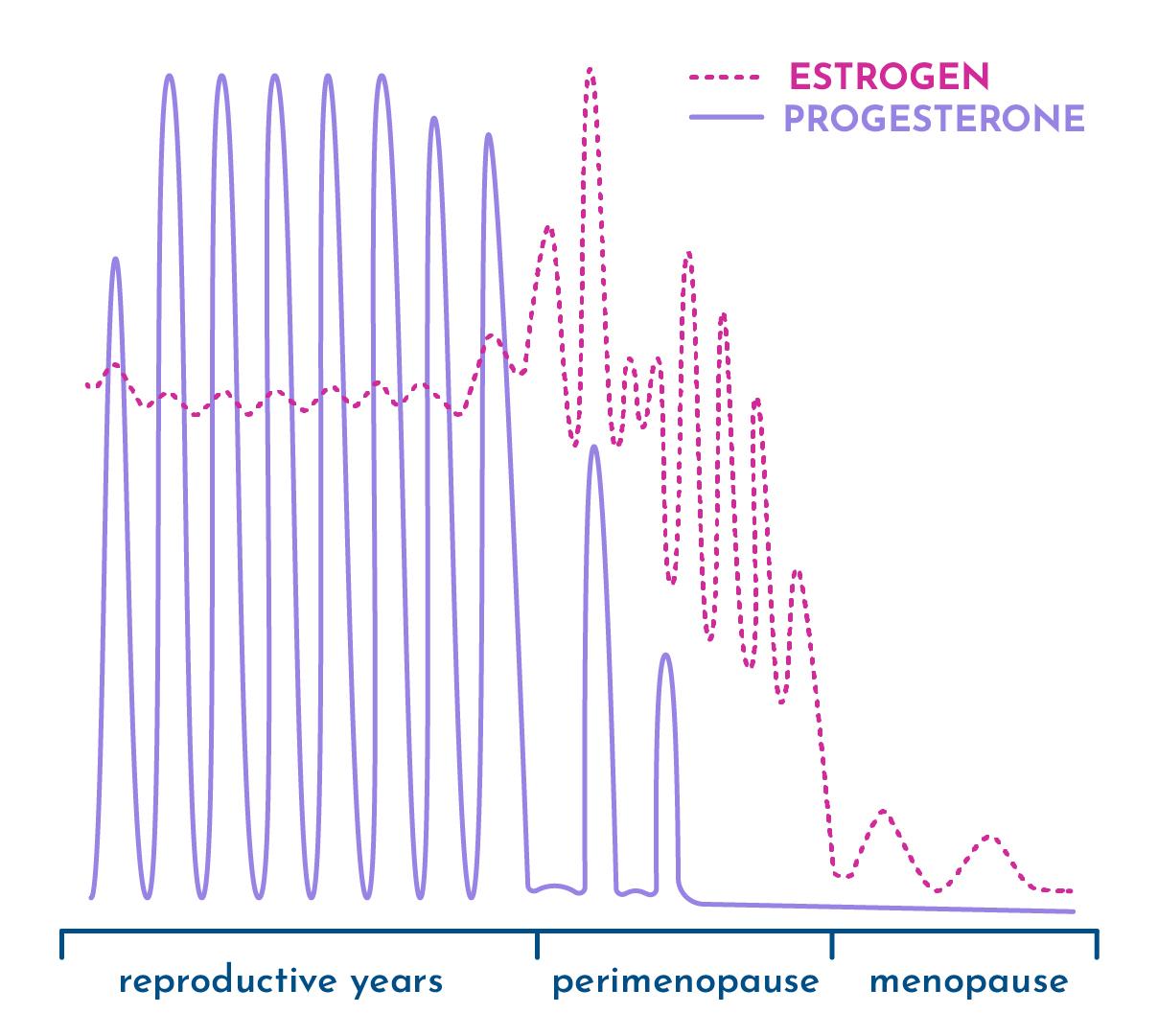 ESTROGEN
PROGESTERONE

reproductive years
perimenopause
menopause